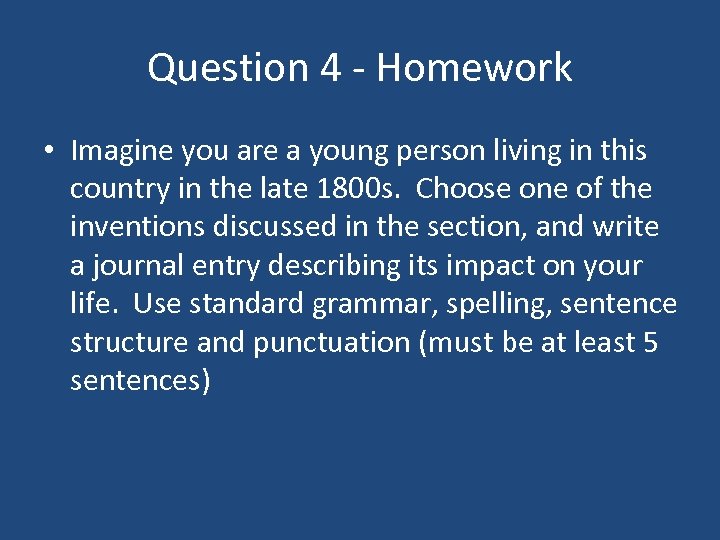 Question 4 - Homework

• Imagine you are a young person living in this country in the late 1800s. Choose one of the inventions discussed in the section, and write a journal entry describing its impact on your life. Use standard grammar, spelling, sentence structure and punctuation (must be at least 5 sentences)